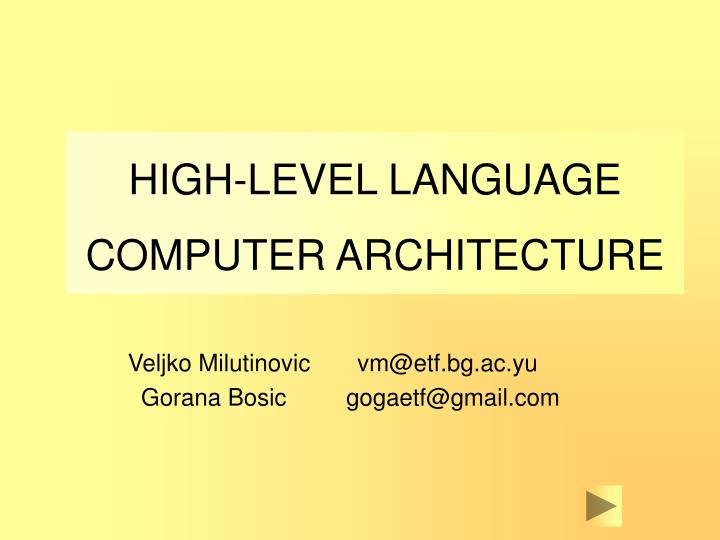 HIGH-LEVEL LANGUAGE
COMPUTER ARCHITECTURE

Veljko Milutinovic vm@etf.bg.ac.yu
Gorana Bosic gogaetf@gmail.com